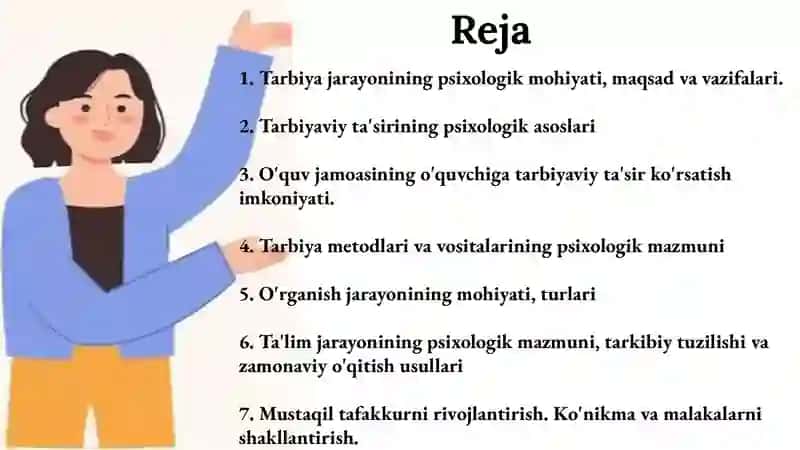 Reja

1. Tarbiya jarayonining psixologik mohiyati, maqsad va vazifalari.

2. Tarbiyaviy ta'sirining psixologik asoslari

3. O'quv jamoasining o'quvchiga tarbiyaviy ta'sir ko'rsatish imkoniyati.

4. Tarbiya metodlari va vositalarining psixologik mazmuni

5. O'rganish jarayonining mohiyati, turlari

6. Ta'lim jarayonining psixologik mazmuni, tarkibiy tuzilishi va zamonaviy o'qitish usullari

7. Mustaqil tafakkurni rivojlantirish. Ko'nikma va malakalarni shakllantirish.